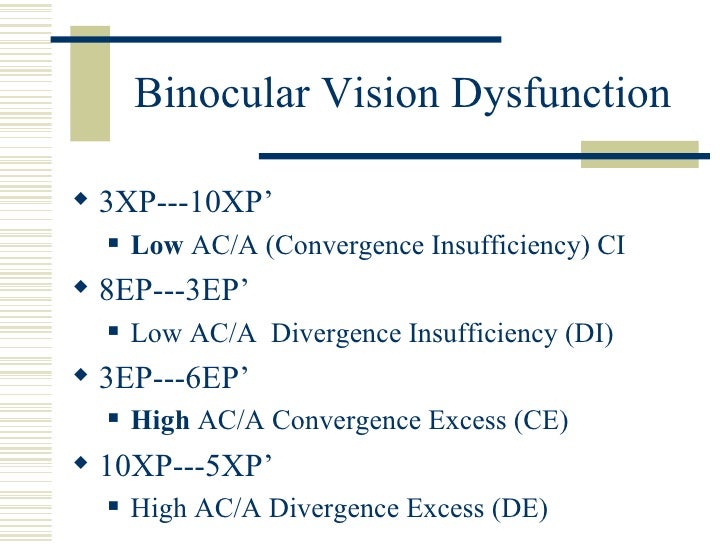 Binocular Vision Dysfunction

3XP---10XP’

Low AC/A (Convergence Insufficiency) CI

8EP---3EP’

Low AC/A Divergence Insufficiency (DI)

3EP---6EP’

High AC/A Convergence Excess (CE)

10XP---5XP’

High AC/A Divergence Excess (DE)